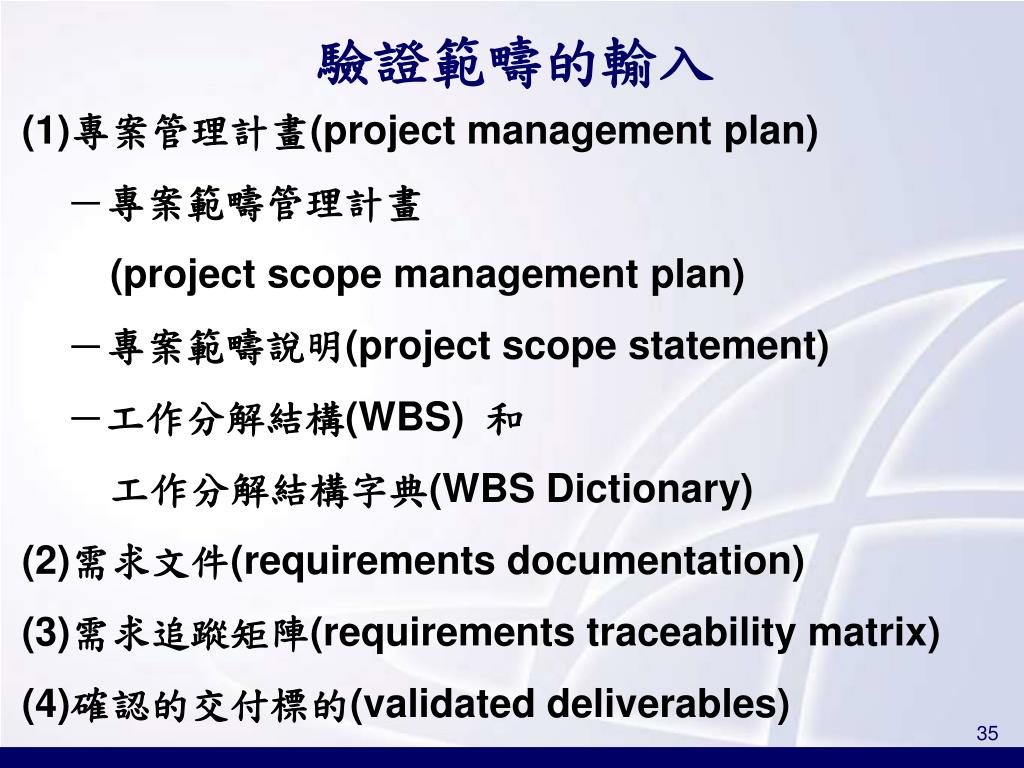 驗證範疇的輸入

(1)專案管理計畫(project management plan)

－專案範疇管理計畫

(project scope management plan)

－專案範疇說明(project scope statement)

－工作分解結構(WBS) 和

工作分解結構字典(WBS Dictionary)

(2)需求文件(requirements documentation)

(3)需求追蹤矩陣(requirements traceability matrix)

(4)確認的交付標的(validated deliverables)

35